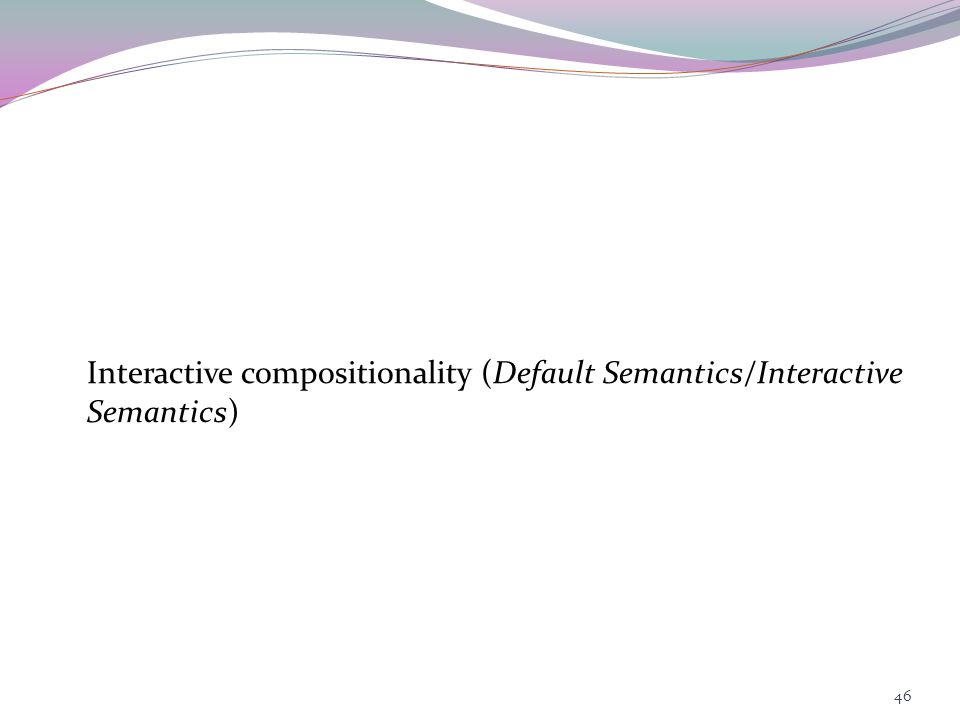 Interactive compositionality (Default Semantics/Interactive Semantics)

46